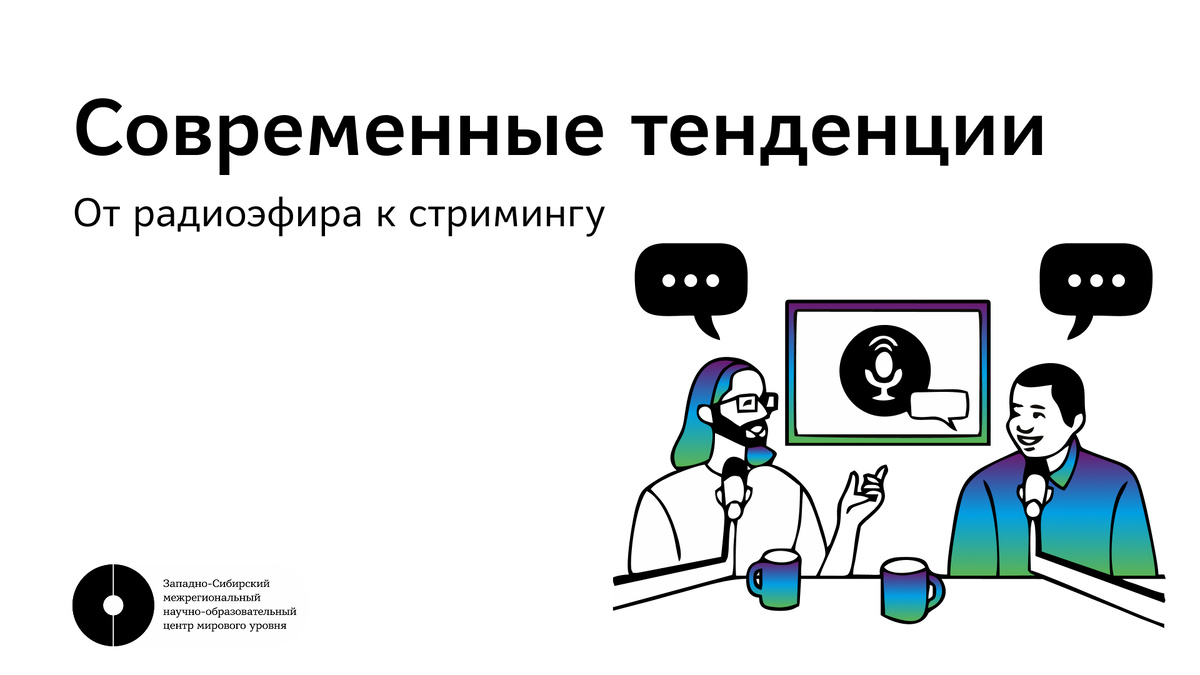 Современные тенденции

От радиоэфира к стримингу

Западно-Сибирский межрегиональный научно-образовательный центр мирового уровня